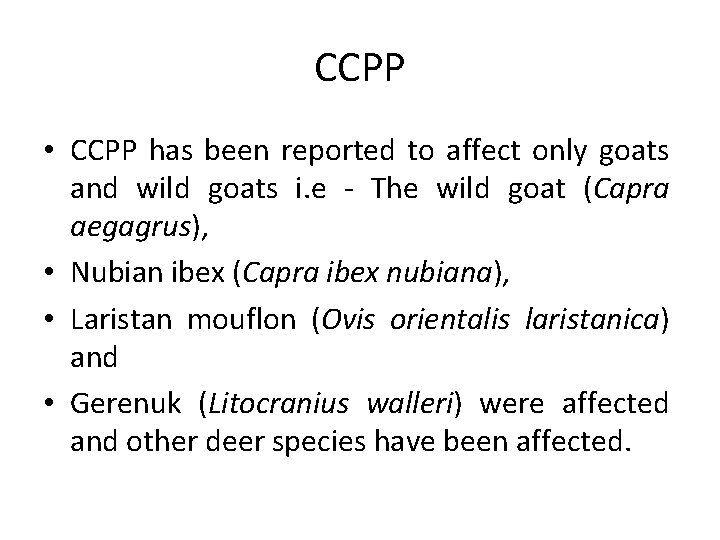 CCPP

• CCPP has been reported to affect only goats and wild goats i.e - The wild goat (Capra aegagrus),

• Nubian ibex (Capra ibex nubiana),

• Laristan mouflon (Ovis orientalis laristanica) and

• Gerenuk (Litocranius walleri) were affected and other deer species have been affected.